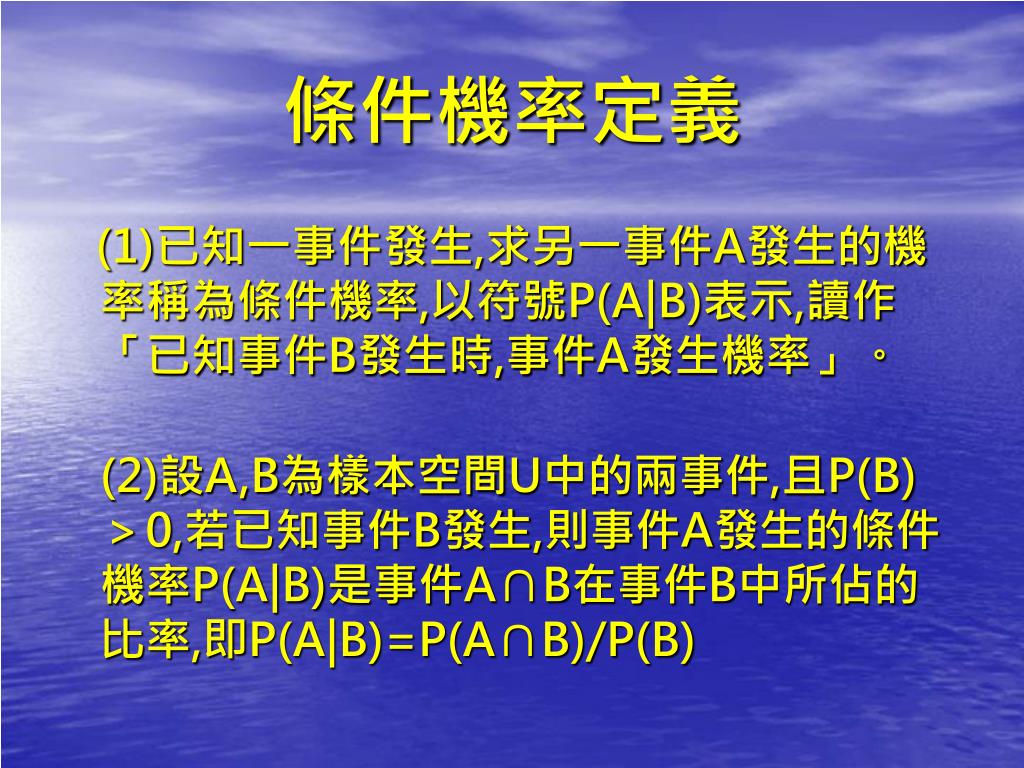 條件機率定義

(1)已知一事件發生,求另一事件A發生的機率稱為條件機率,以符號P(A|B)表示,讀作「已知事件B發生時,事件A發生機率」。

(2)設A,B為樣本空間U中的兩事件,且P(B)＞0,若已知事件B發生,則事件A發生的條件機率P(A|B)是事件A∩B在事件B中所佔的比率,即P(A|B)＝P(A∩B)/P(B)